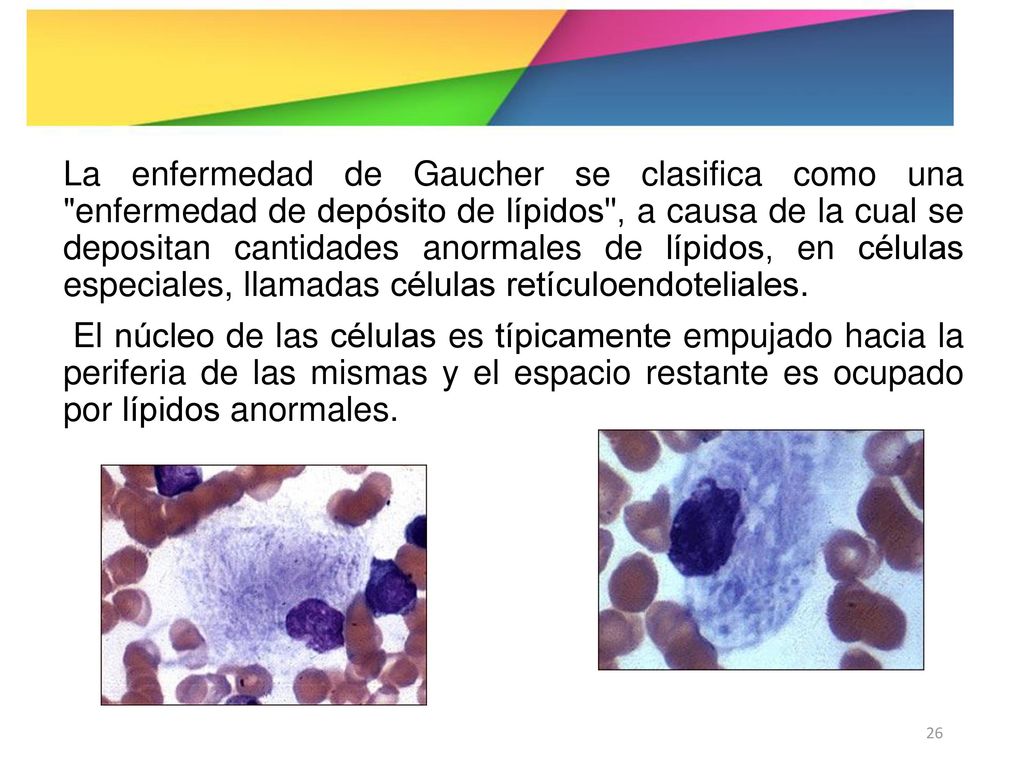 La enfermedad de Gaucher se clasifica como una "enfermedad de depósito de lípidos", a causa de la cual se depositan cantidades anormales de lípidos, en células especiales, llamadas células retículoendoteliales.

El núcleo de las células es típicamente empujado hacia la periferia de las mismas y el espacio restante es ocupado por lípidos anormales.

26